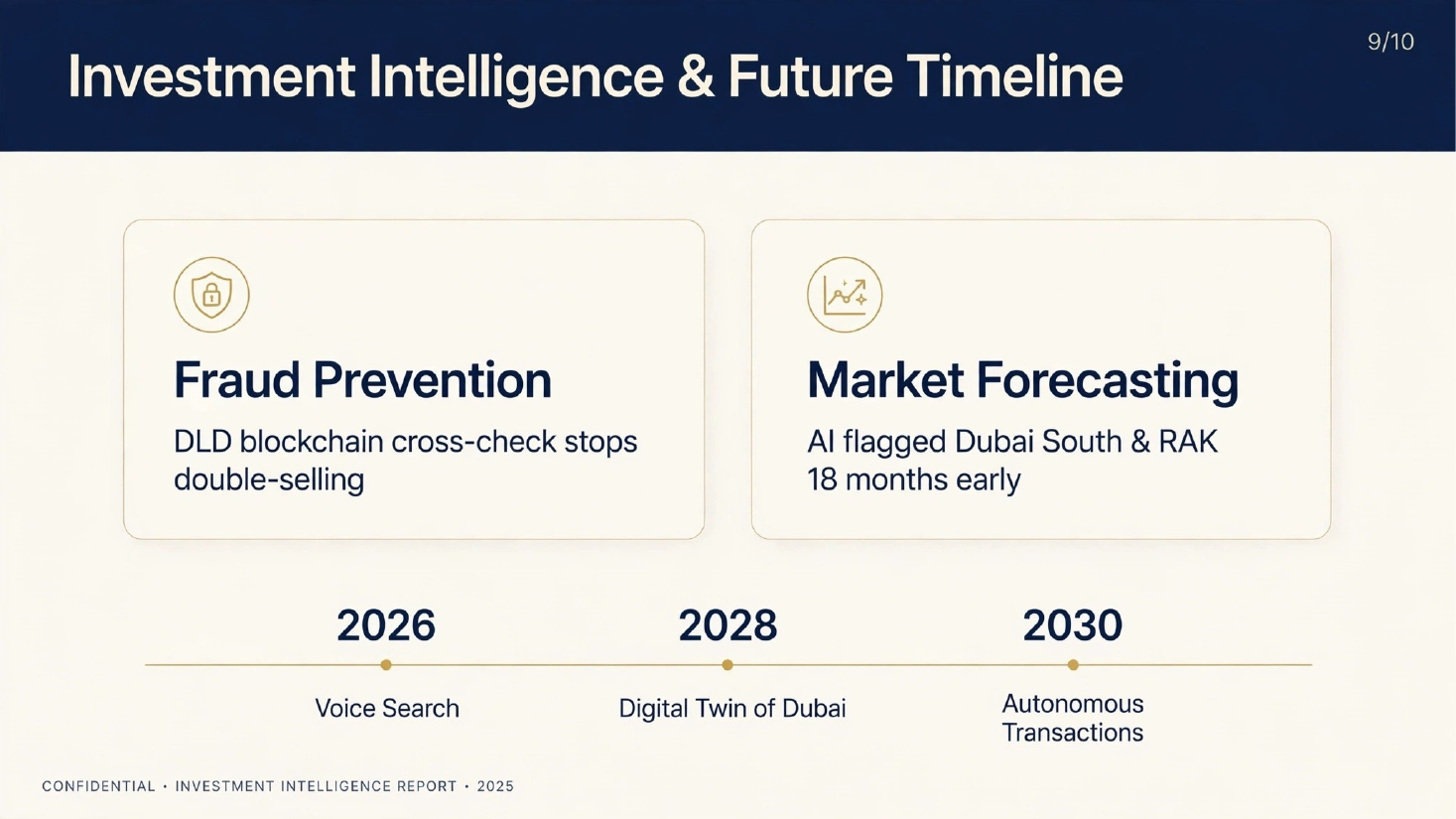 Investment Intelligence & Future Timeline

9/10

Fraud Prevention

DLD blockchain cross-check stops double-selling

Market Forecasting

AI flagged Dubai South & RAK 18 months early

2026

Voice Search

2028

Digital Twin of Dubai

2030

Autonomous Transactions

CONFIDENTIAL · INVESTMENT INTELLIGENCE REPORT · 2025